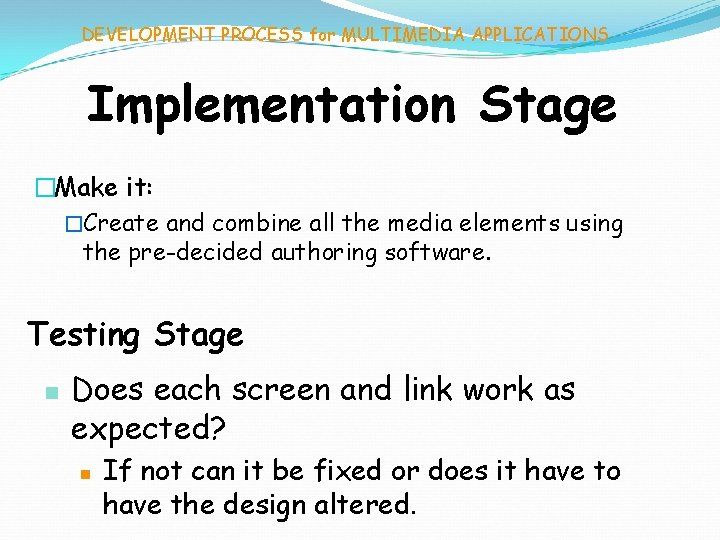 DEVELOPMENT PROCESS for MULTIMEDIA APPLICATIONS

Implementation Stage

□Make it:

□Create and combine all the media elements using the pre-decided authoring software.

Testing Stage

Does each screen and link work as expected?

If not can it be fixed or does it have to have the design altered.